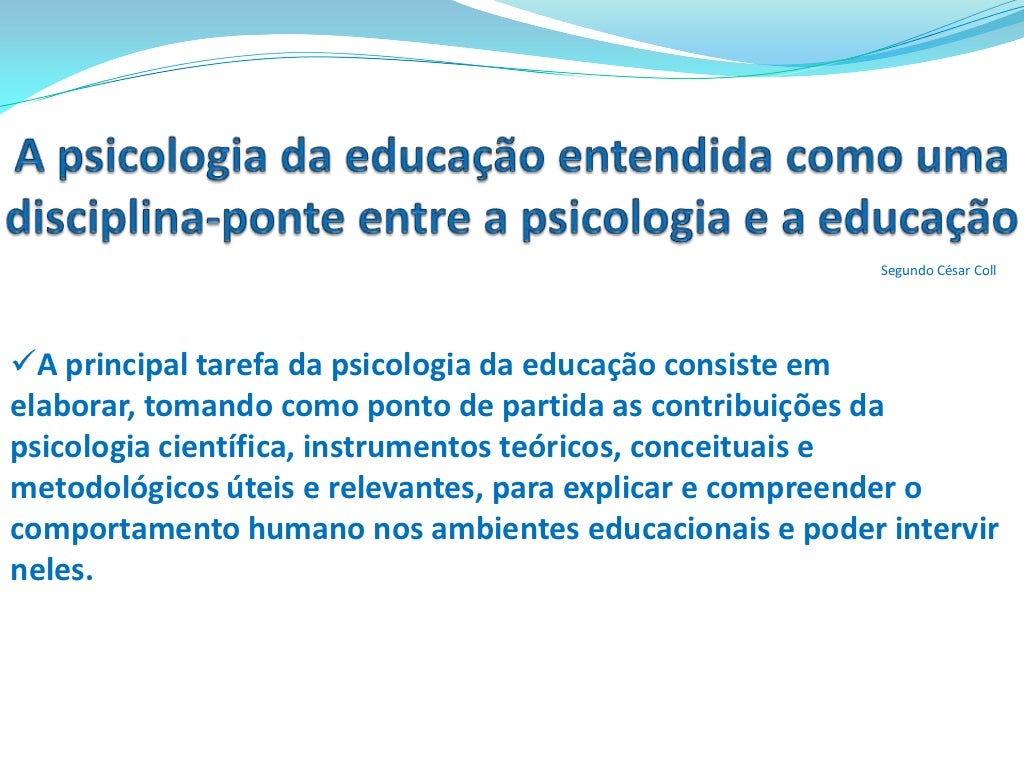 A psicologia da educação entendida como uma disciplina-ponte entre a psicologia e a educação

Segundo César Coll

✓A principal tarefa da psicologia da educação consiste em elaborar, tomando como ponto de partida as contribuições da psicologia científica, instrumentos teóricos, conceituais e metodológicos úteis e relevantes, para explicar e compreender o comportamento humano nos ambientes educacionais e poder intervir neles.